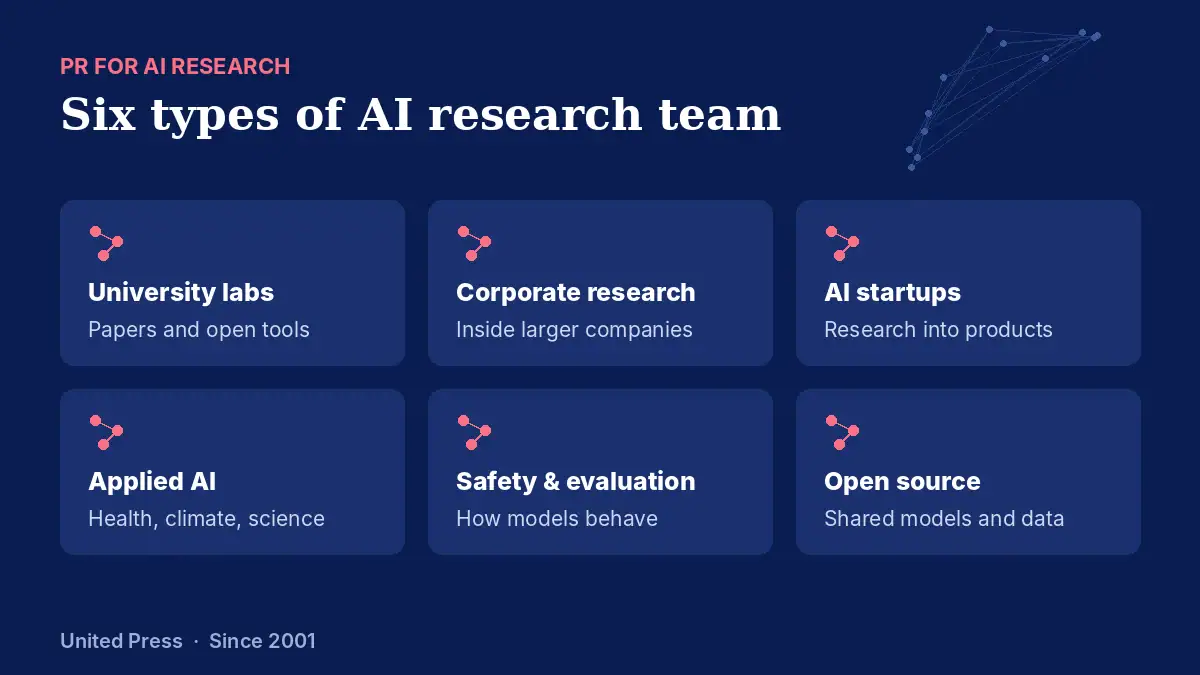 PR FOR AI RESEARCH

Six types of AI research team

University labs
Papers and open tools

Corporate research
Inside larger companies

AI startups
Research into products

Applied AI
Health, climate, science

Safety & evaluation
How models behave

Open source
Shared models and data

United Press · Since 2001